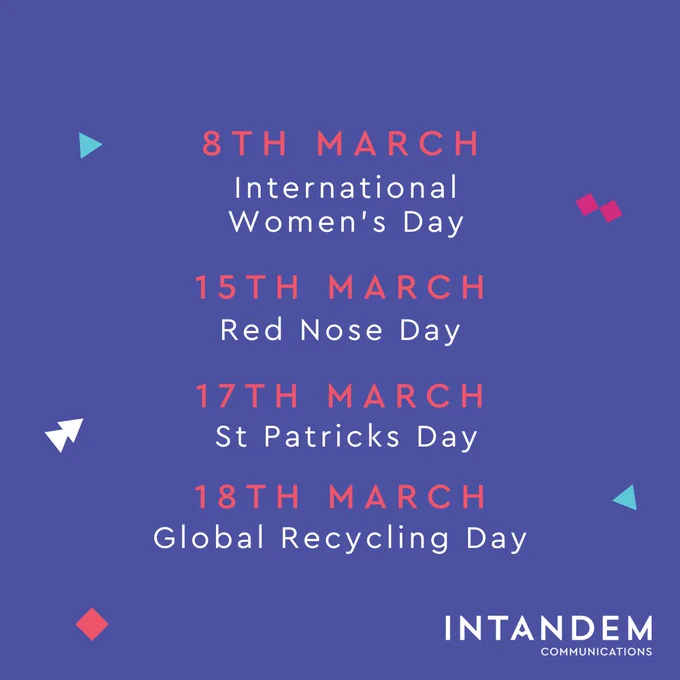 8TH MARCH
International Women's Day

15TH MARCH
Red Nose Day

17TH MARCH
St Patricks Day

18TH MARCH
Global Recycling Day

INTANDEM
COMMUNICATIONS